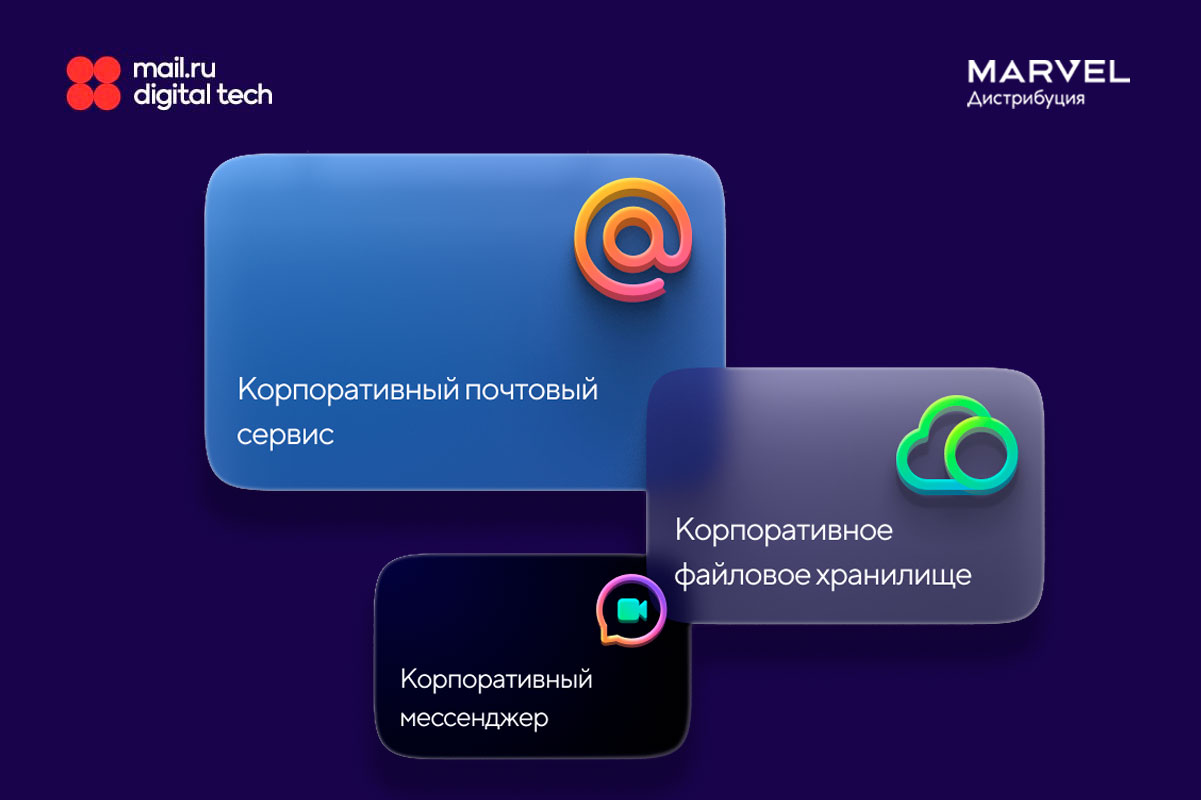 mail.ru
digital tech

MARVEL
Дистрибуция

Корпоративный почтовый сервис

Корпоративное файловое хранилище

Корпоративный мессенджер